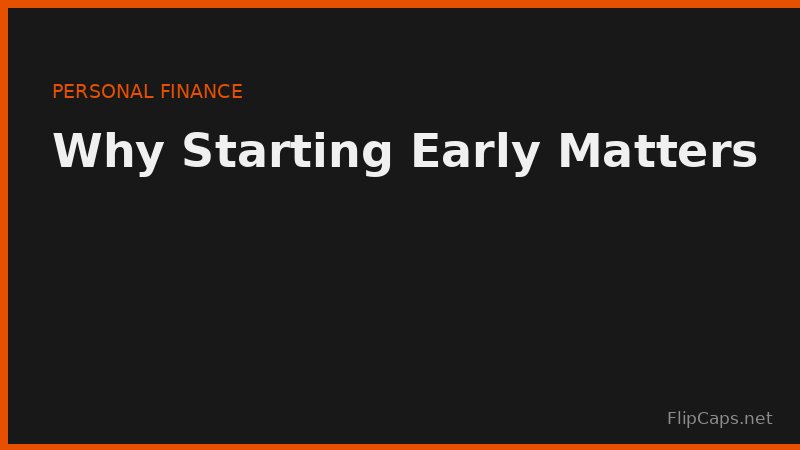 PERSONAL FINANCE

Why Starting Early Matters

FlipCaps.net